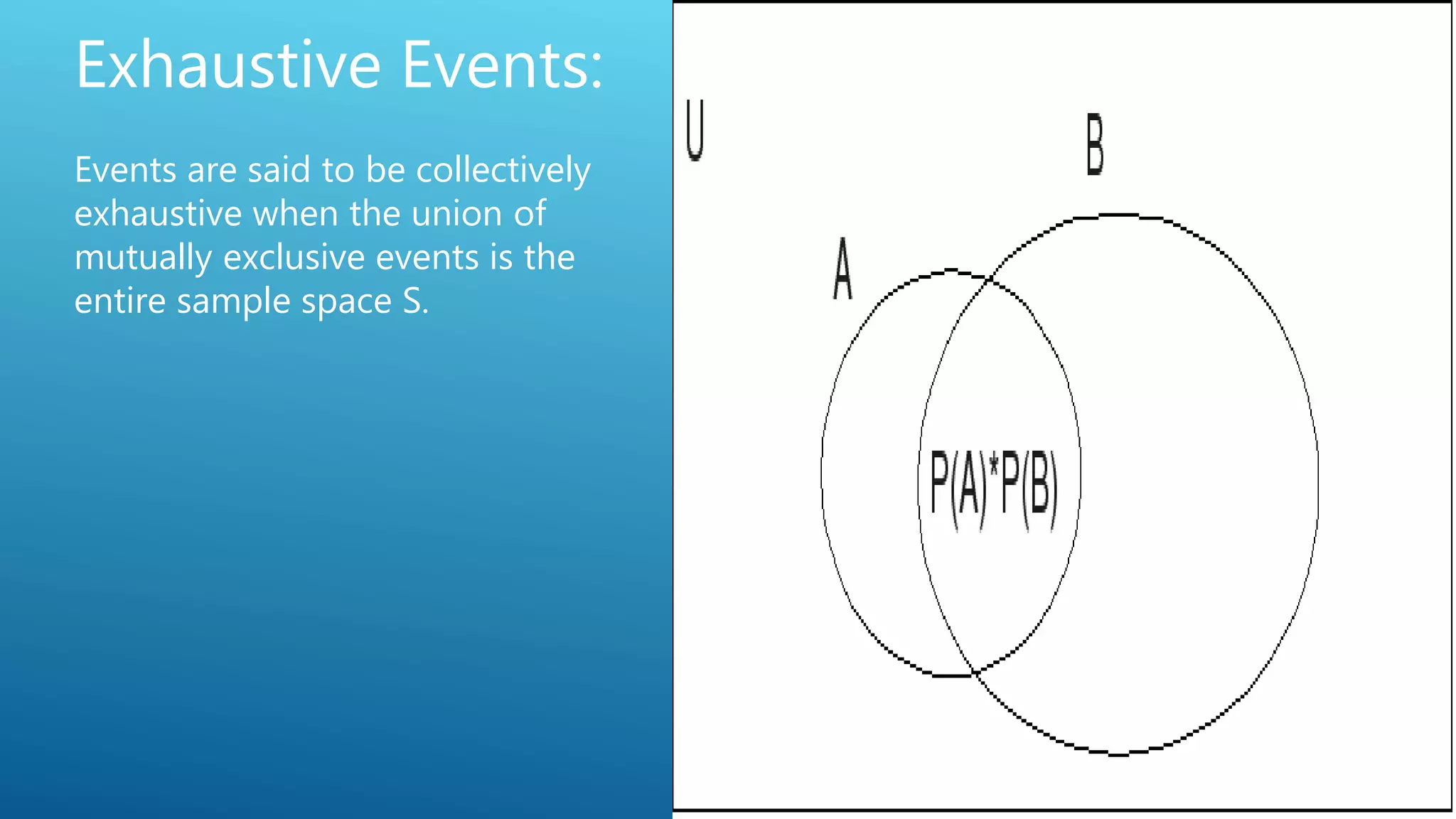 Exhaustive Events:

Events are said to be collectively exhaustive when the union of mutually exclusive events is the entire sample space S.

U

B

A

P(A)*P(B)